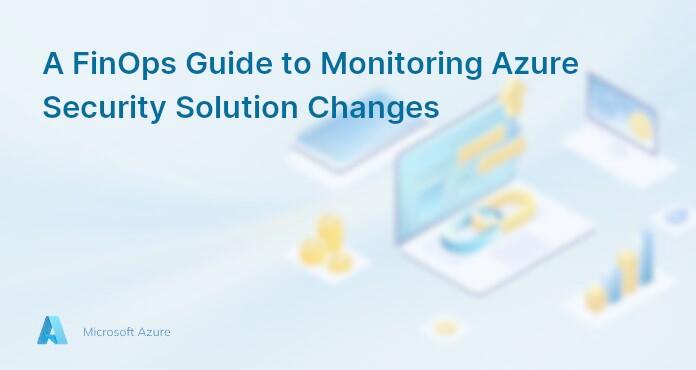 A FinOps Guide to Monitoring Azure Security Solution Changes

Microsoft Azure